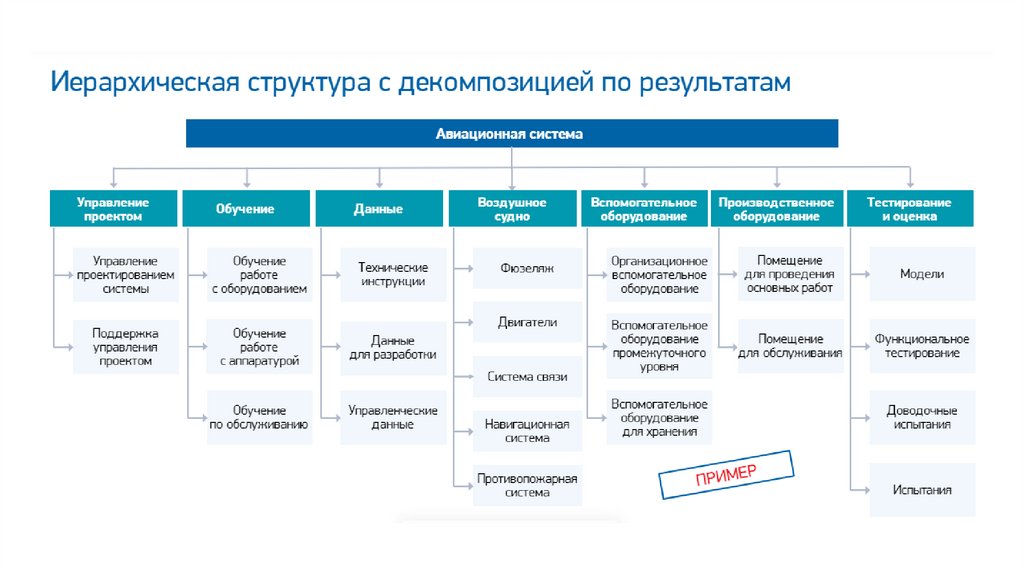 Иерархическая структура с декомпозицией по результатам

Авиационная система

Управление проектом

Управление проектированием системы

Поддержка управления проектом

Обучение

Обучение работе с оборудованием

Обучение работе с аппаратурой

Обучение по обслуживанию

Данные

Технические инструкции

Данные для разработки

Управленческие данные

Воздушное судно

Фюзеляж

Двигатели

Система связи

Навигационная система

Противопожарная система

Вспомогательное оборудование

Организационное вспомогательное оборудование

Вспомогательное оборудование промежуточного уровня

Вспомогательное оборудование для хранения

Производственное оборудование

Помещение для проведения основных работ

Помещение для обслуживания

Тестирование и оценка

Модели

Функциональное тестирование

Доводочные испытания

Испытания

ПРИМЕР